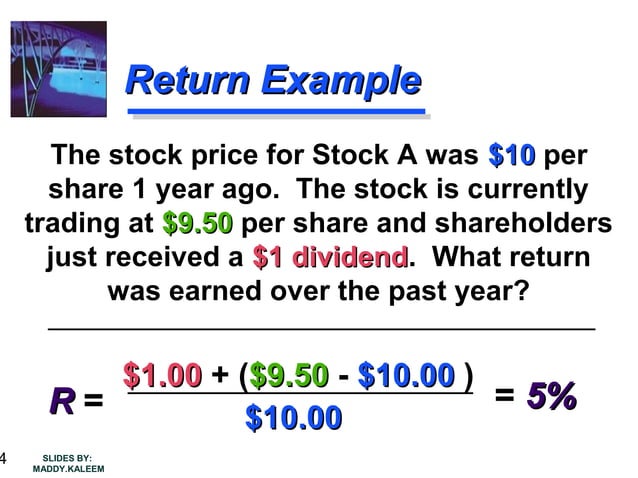 Return Example

The stock price for Stock A was \$10 per share 1 year ago. The stock is currently trading at \$9.50 per share and shareholders just received a \$1 dividend. What return was earned over the past year?

$R = \frac{\$1.00 + (\$9.50 - \$10.00)}{\$10.00} = 5\%$

4

SLIDES BY:
MADDY.KALEEM